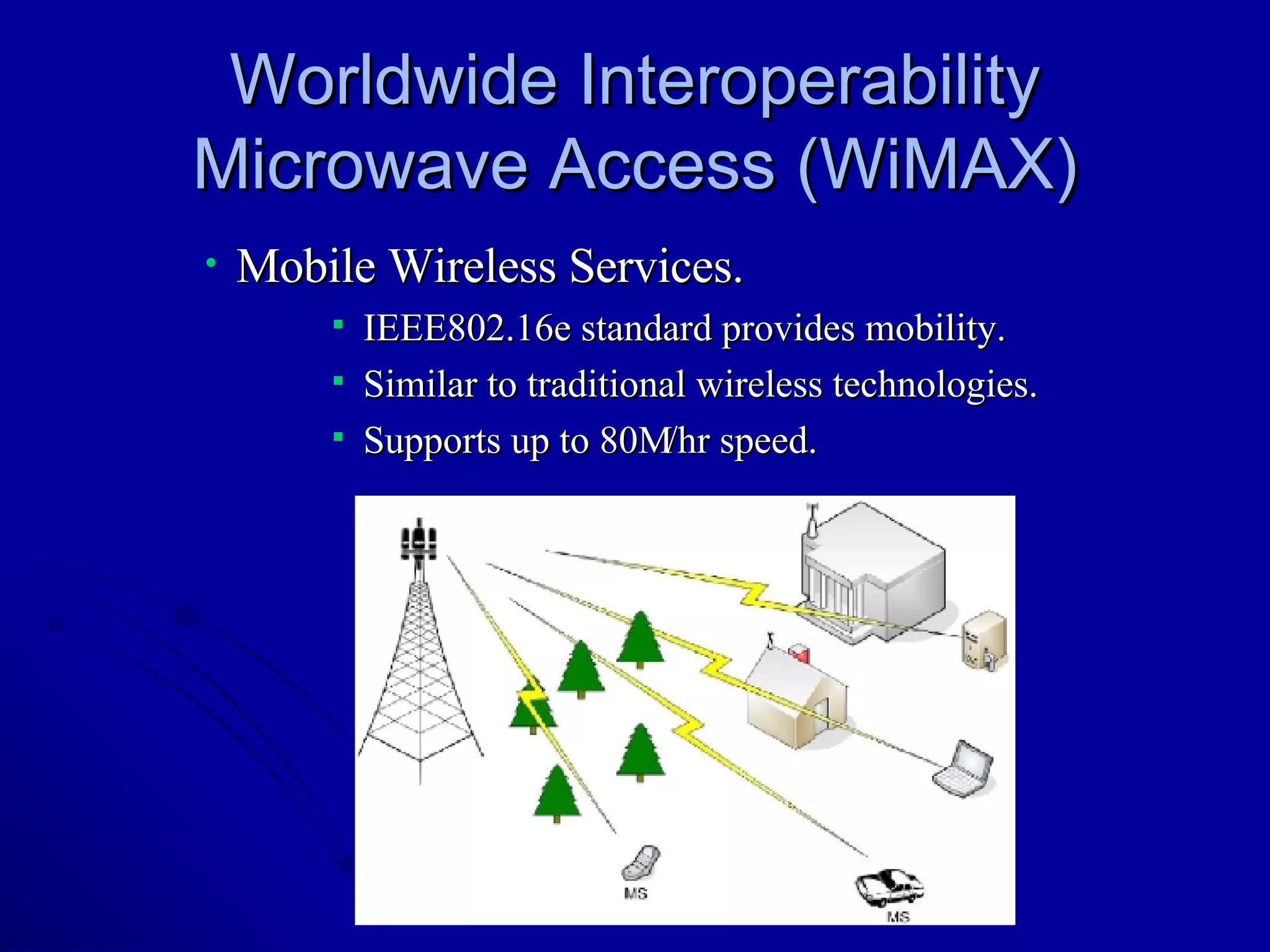 Worldwide Interoperability Microwave Access (WiMAX)

• Mobile Wireless Services.
  ▪ IEEE802.16e standard provides mobility.
  ▪ Similar to traditional wireless technologies.
  ▪ Supports up to 80M/hr speed.

MS

MS